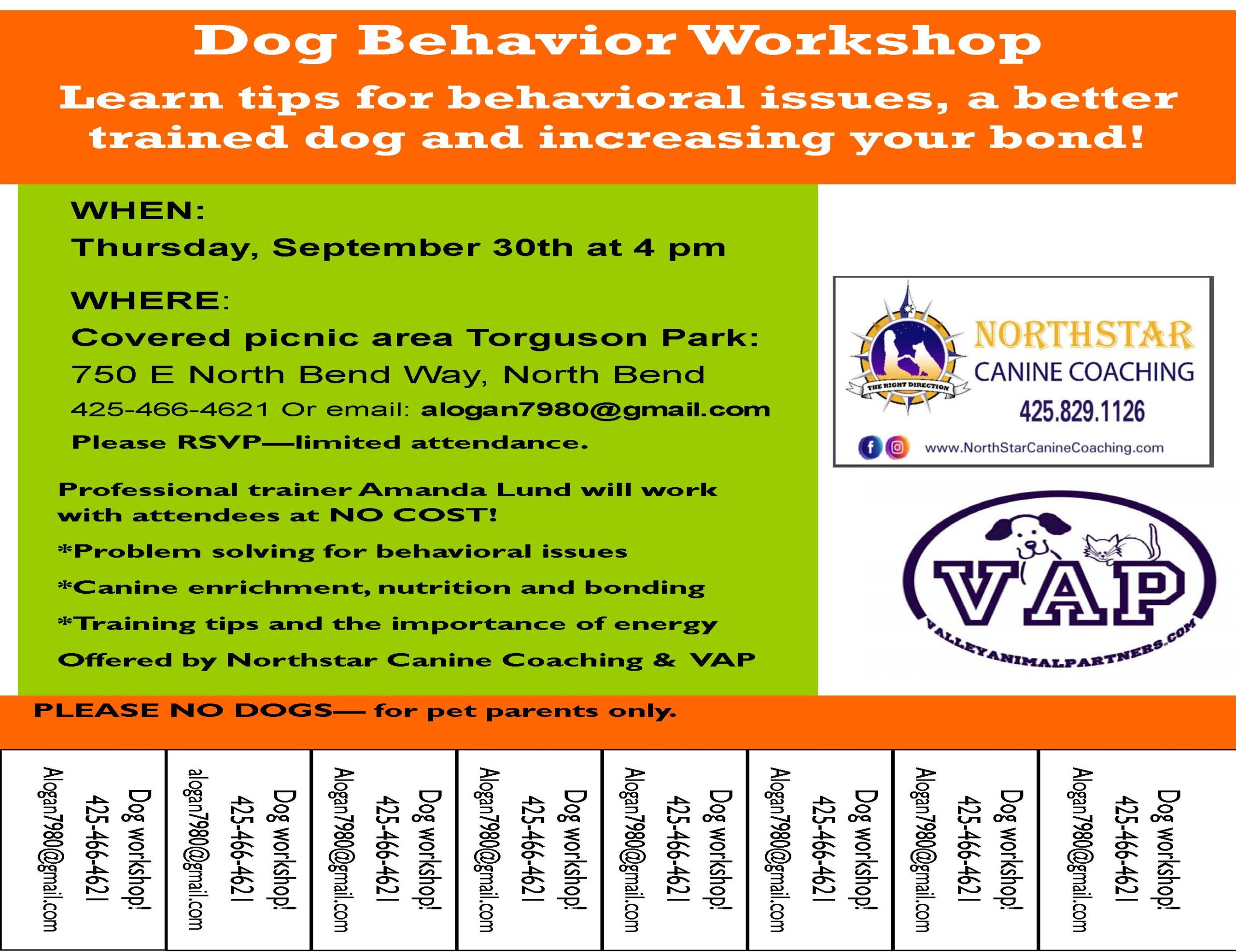 Dog Behavior Workshop

Learn tips for behavioral issues, a better trained dog and increasing your bond!

WHEN:
Thursday, September 30th at 4 pm

WHERE:
Covered picnic area Torguson Park:
750 E North Bend Way, North Bend
425-466-4621 Or email: alogan7980@gmail.com
Please RSVP—limited attendance.

Professional trainer Amanda Lund will work with attendees at NO COST!
*Problem solving for behavioral issues
*Canine enrichment, nutrition and bonding
*Training tips and the importance of energy
Offered by Northstar Canine Coaching & VAP

THE RIGHT DIRECTION
NORTHSTAR
CANINE COACHING
425.829.1126
www.NorthStarCanineCoaching.com

VAP
VALLEYANIMALPARTNERS.COM

PLEASE NO DOGS— for pet parents only.

Dog workshop!
425-466-4621
Alogan7980@gmail.com

Dog workshop!
425-466-4621
alogan7980@gmail.com

Dog workshop!
425-466-4621
Alogan7980@gmail.com

Dog workshop!
425-466-4621
Alogan7980@gmail.com

Dog workshop!
425-466-4621
Alogan7980@gmail.com

Dog workshop!
425-466-4621
Alogan7980@gmail.com

Dog workshop!
425-466-4621
Alogan7980@gmail.com

Dog workshop!
425-466-4621
Alogan7980@gmail.com